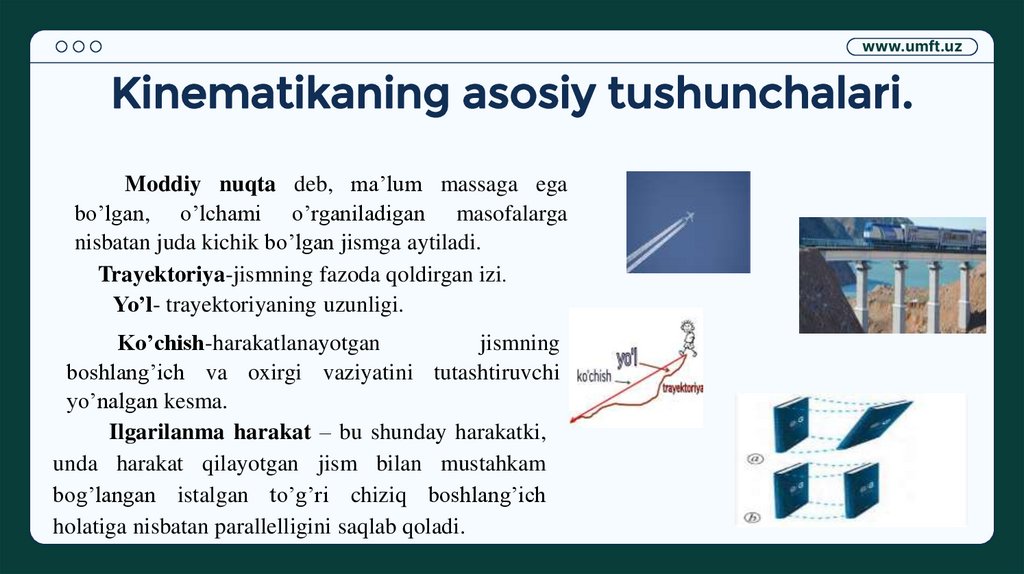 www.umft.uz

Kinematikaning asosiy tushunchalari.

Moddiy nuqta deb, ma’lum massaga ega bo’lgan, o’lchami o’rganiladigan masofalarga nisbatan juda kichik bo’lgan jismga aytiladi.

Trayektoriya-jismning fazoda qoldirgan izi.

Yo’l- trayektoriyaning uzunligi.

Ko’chish-harakatlanayotgan jismning boshlang’ich va oxirgi vaziyatini tutashtiruvchi yo’nalgan kesma.

Ilgarilanma harakat – bu shunday harakatki, unda harakat qilayotgan jism bilan mustahkam bog’langan istalgan to’g’ri chiziq boshlang’ich holatiga nisbatan parallelligini saqlab qoladi.

yo'l
ko'chish
trayektoriya

a
b